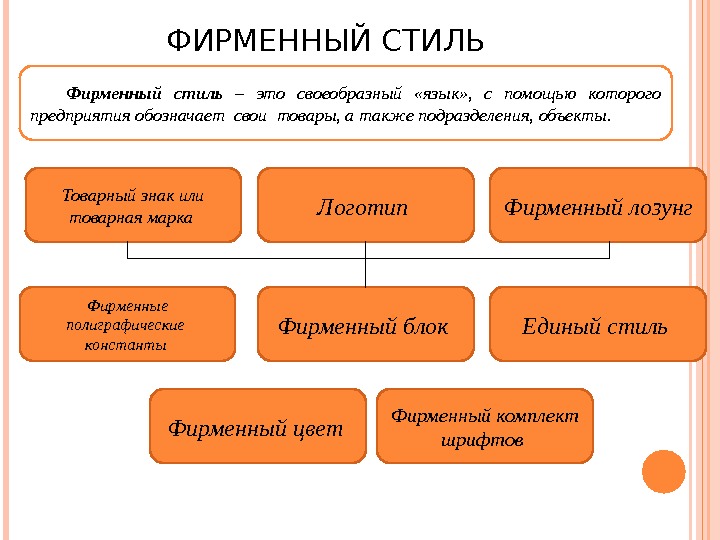 ФИРМЕННЫЙ СТИЛЬ

Фирменный стиль – это своеобразный «язык», с помощью которого предприятия обозначает свои товары, а также подразделения, объекты.

Товарный знак или товарная марка

Логотип

Фирменный лозунг

Фирменные полиграфические константы

Фирменный блок

Единый стиль

Фирменный цвет

Фирменный комплект шрифтов